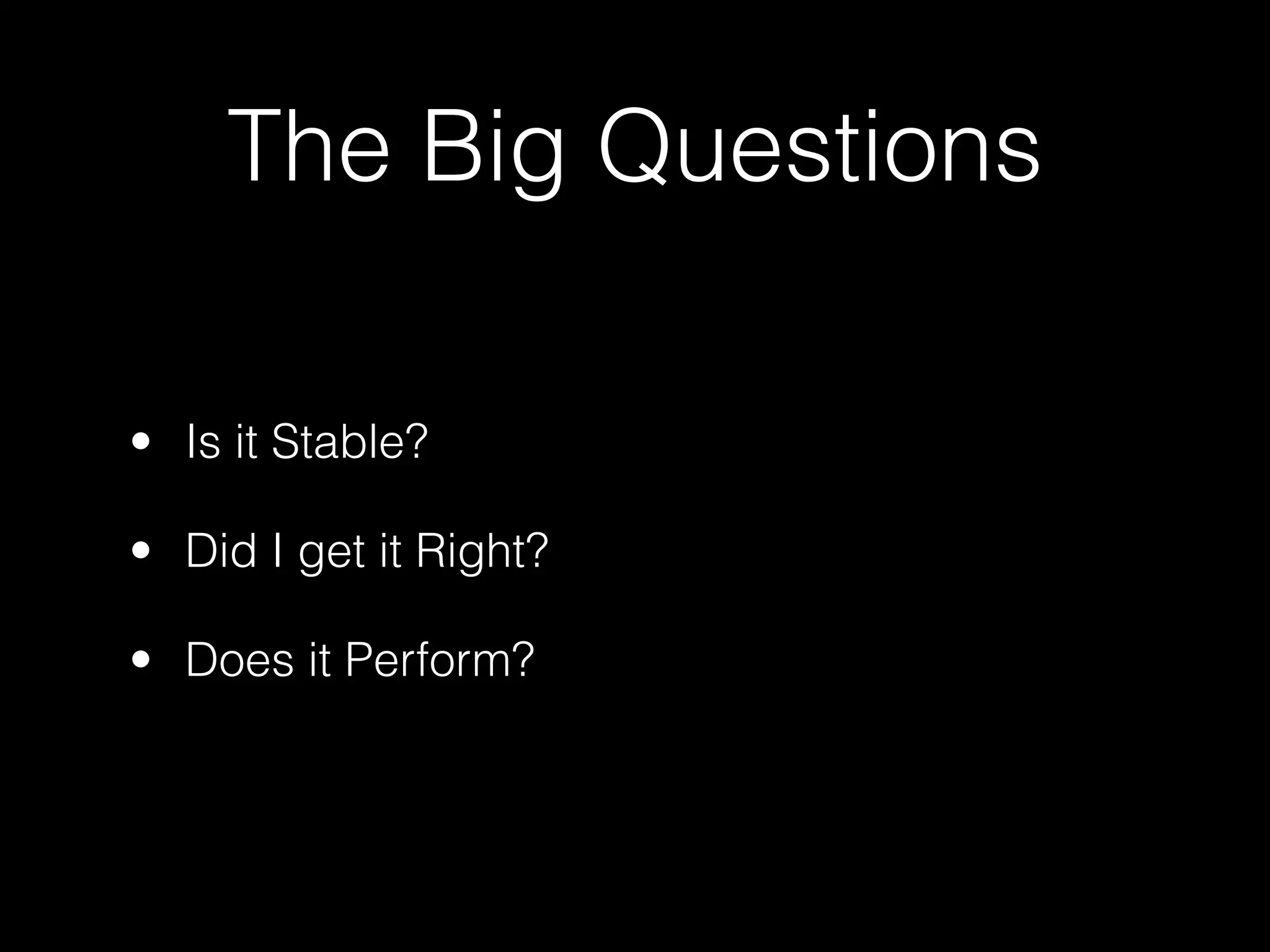 The Big Questions

• Is it Stable?

• Did I get it Right?

• Does it Perform?